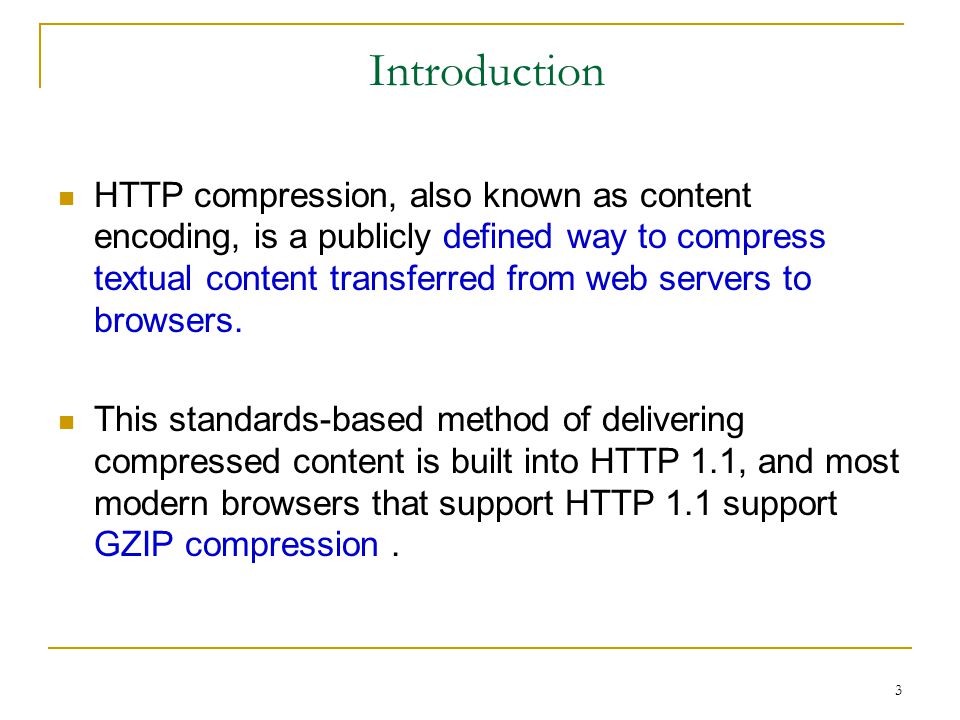 Introduction

HTTP compression, also known as content encoding, is a publicly defined way to compress textual content transferred from web servers to browsers.

This standards-based method of delivering compressed content is built into HTTP 1.1, and most modern browsers that support HTTP 1.1 support GZIP compression .

3